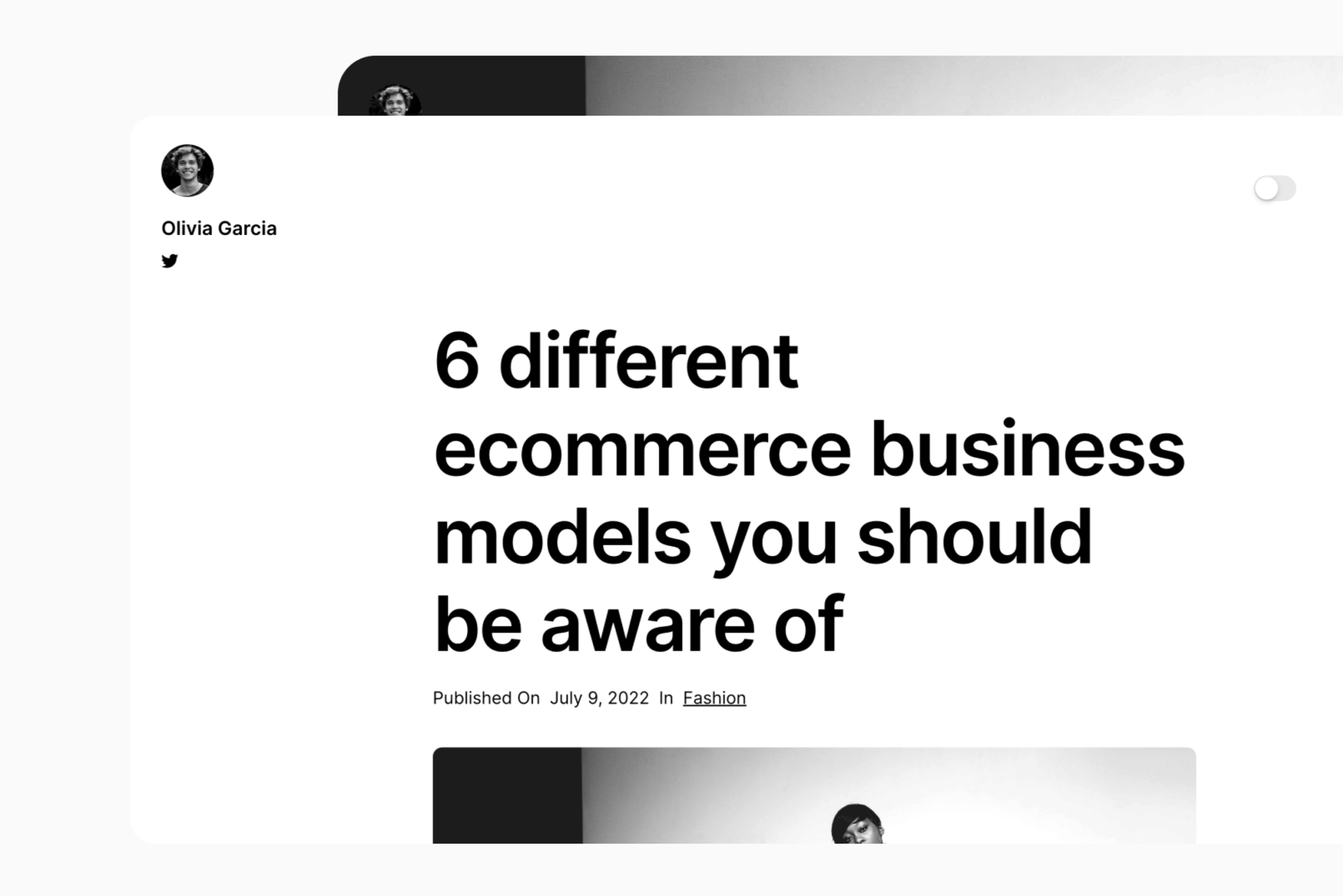 Olivia Garcia

6 different ecommerce business models you should be aware of

Published On July 9, 2022 In Fashion